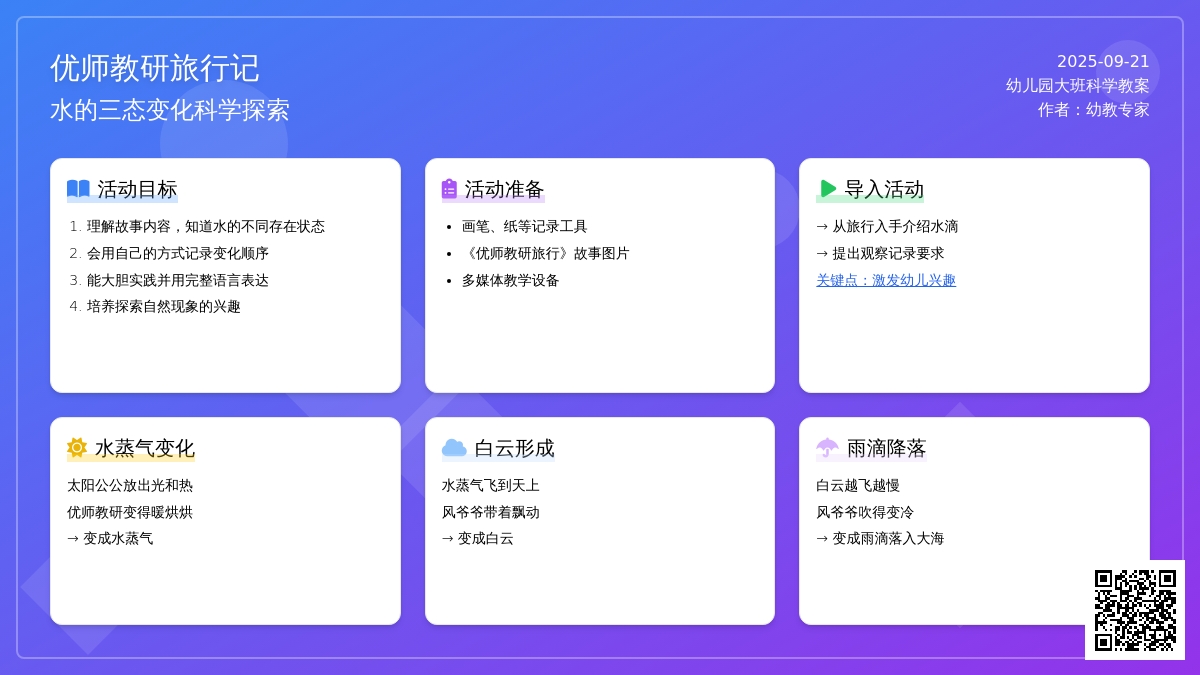 优师教研旅行记
水的三态变化科学探索

2025-09-21
幼儿园大班科学教案
作者：幼教专家

活动目标
1. 理解故事内容，知道水的不同存在状态
2. 会用自己的方式记录变化顺序
3. 能大胆实践并用完整语言表达
4. 培养探索自然现象的兴趣

活动准备
• 画笔、纸等记录工具
• 《优师教研旅行》故事图片
• 多媒体教学设备

导入活动
→ 从旅行入手介绍水滴
→ 提出观察记录要求
关键点：激发幼儿兴趣

水蒸气变化
太阳公公放出光和热
优师教研变得暖烘烘
→ 变成水蒸气

白云形成
水蒸气飞到天上
风爷爷带着飘动
→ 变成白云

雨滴降落
白云越飞越慢
风爷爷吹得变冷
→ 变成雨滴落入大海